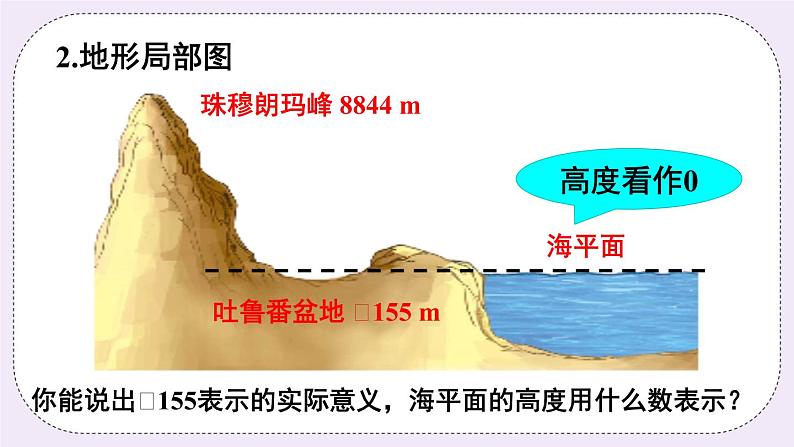 2.地形局部图

珠穆朗玛峰 8844 m

高度看作0

海平面

吐鲁番盆地 □155 m

你能说出□155表示的实际意义，海平面的高度用什么数表示？